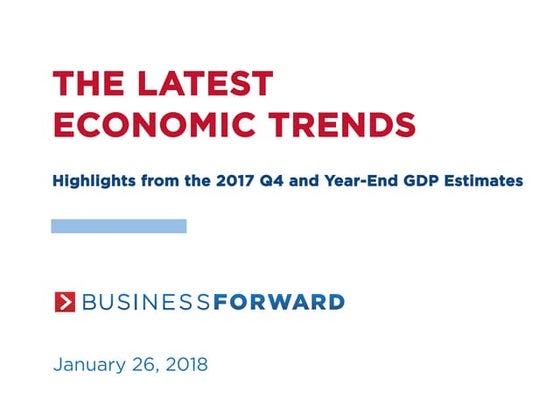 THE LATEST ECONOMIC TRENDS

Highlights from the 2017 Q4 and Year-End GDP Estimates

BUSINESSFORWARD

January 26, 2018